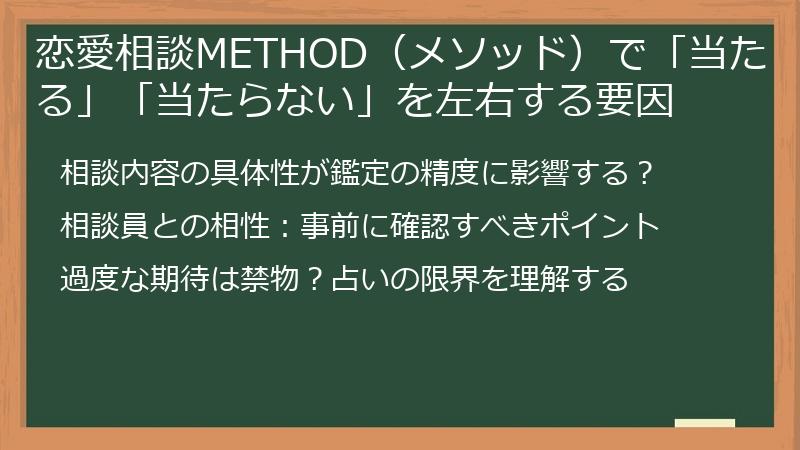 恋愛相談METHOD（メソッド）で「当たる」「当たらない」を左右する要因

相談内容の具体性が鑑定の精度に影響する？

相談員との相性：事前に確認すべきポイント

過度な期待は禁物？占いの限界を理解する